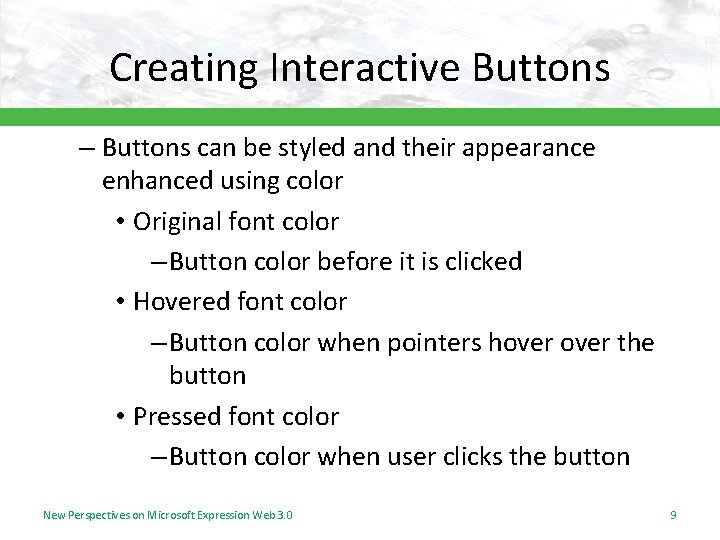 Creating Interactive Buttons

– Buttons can be styled and their appearance enhanced using color

• Original font color

– Button color before it is clicked

• Hovered font color

– Button color when pointers hover over the button

• Pressed font color

– Button color when user clicks the button

New Perspectives on Microsoft Expression Web 3.0

9